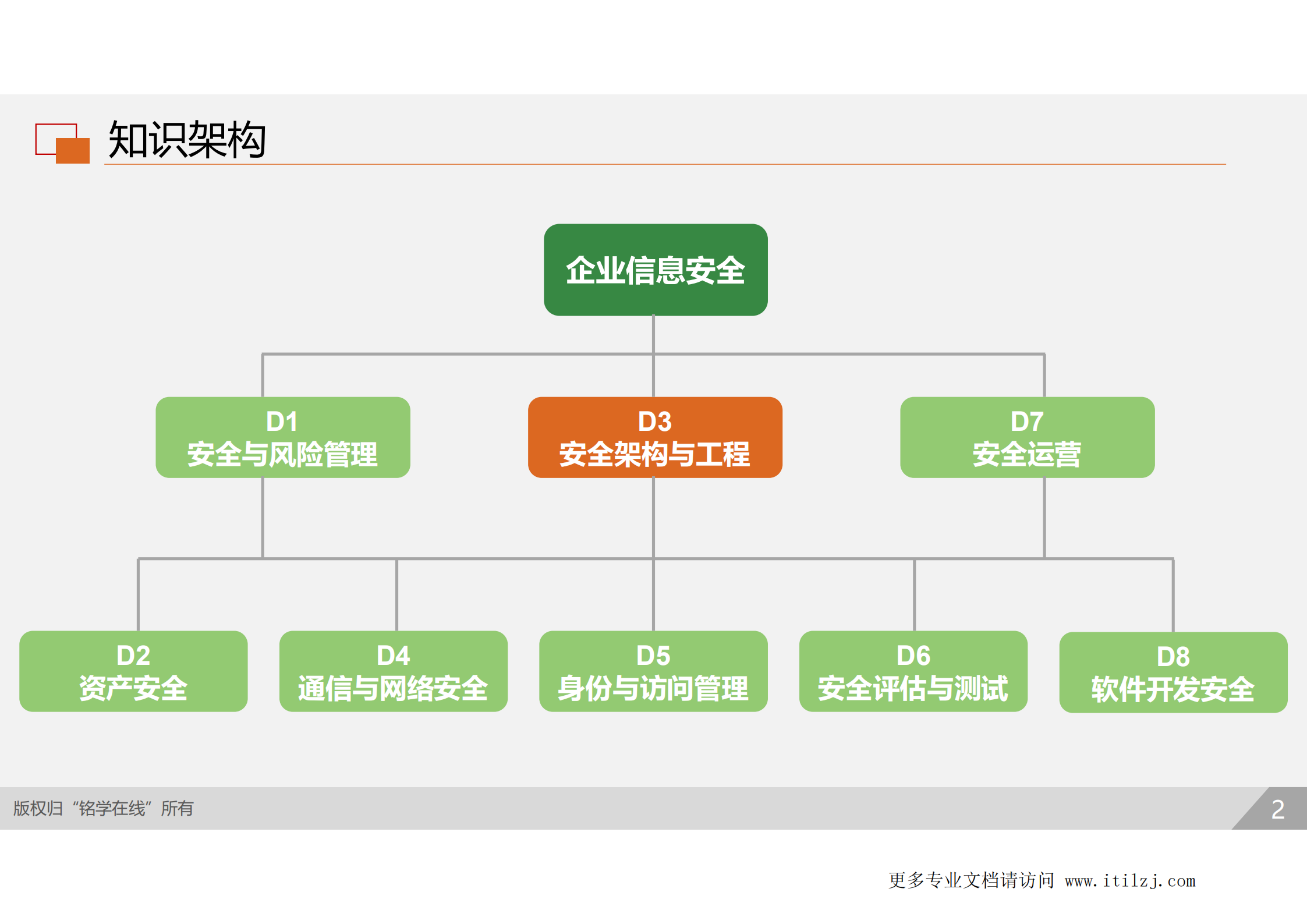 知识架构

企业信息安全

D1
安全与风险管理

D3
安全架构与工程

D7
安全运营

D2
资产安全

D4
通信与网络安全

D5
身份与访问管理

D6
安全评估与测试

D8
软件开发安全

版权归“铭学在线”所有

2

更多专业文档请访问 www.itilzj.com